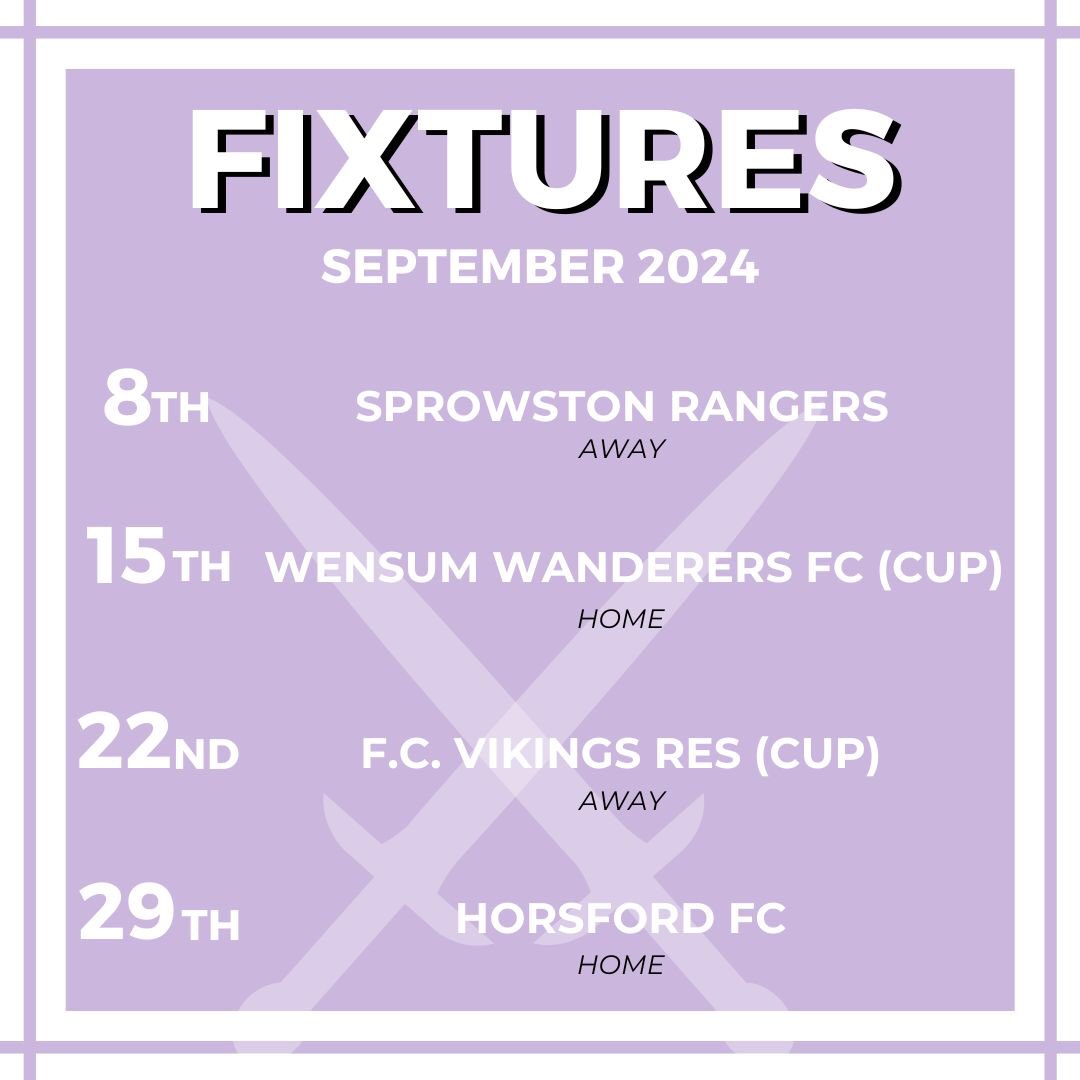 FIXTURES
SEPTEMBER 2024

8TH SPROWSTON RANGERS
AWAY

15TH WENSUM WANDERERS FC (CUP)
HOME

22ND F.C. VIKINGS RES (CUP)
AWAY

29TH HORSFORD FC
HOME